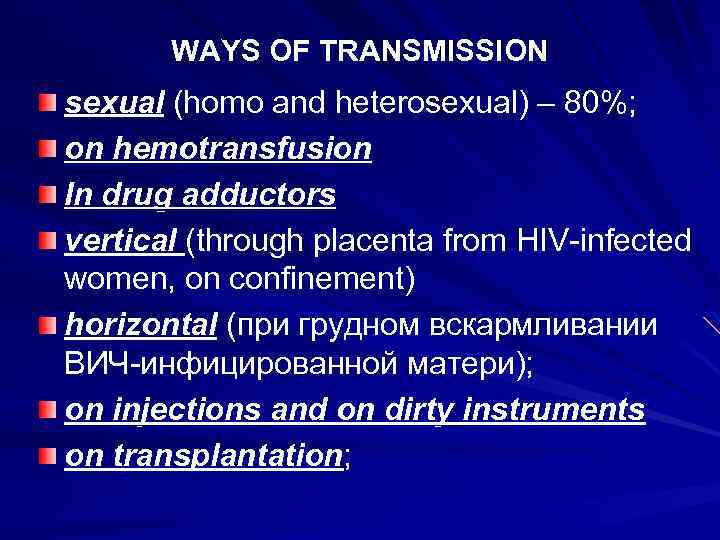 WAYS OF TRANSMISSION

sexual (homo and heterosexual) – 80%;

on hemotransfusion

In drug adductors

vertical (through placenta from HIV-infected women, on confinement)

horizontal (при грудном вскармливании ВИЧ-инфицированной матери);

on injections and on dirty instruments

on transplantation;